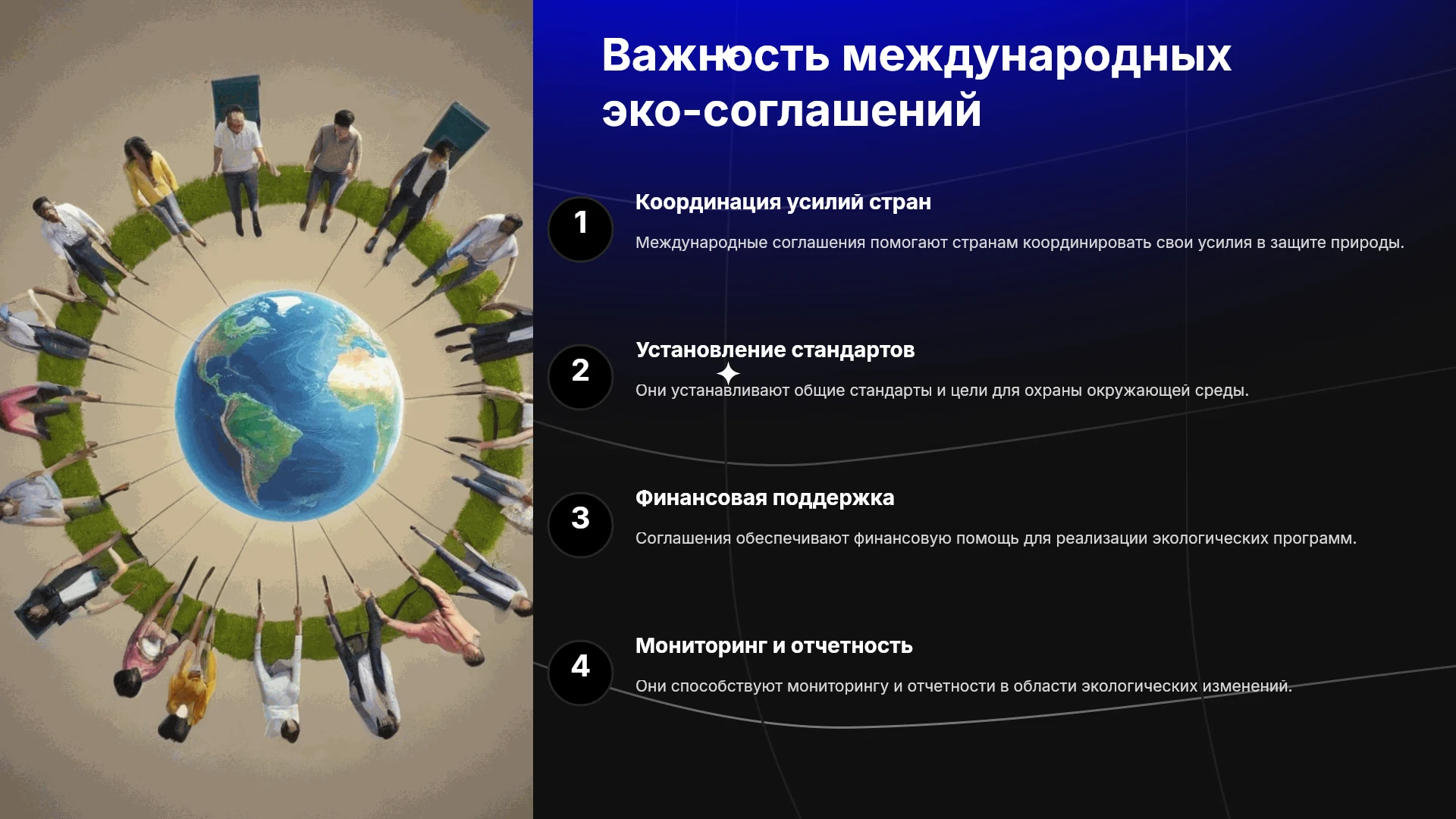 Важность международных эко-соглашений

1

Координация усилий стран

Международные соглашения помогают странам координировать свои усилия в защите природы.

2

Установление стандартов

Они устанавливают общие стандарты и цели для охраны окружающей среды.

3

Финансовая поддержка

Соглашения обеспечивают финансовую помощь для реализации экологических программ.

4

Мониторинг и отчетность

Они способствуют мониторингу и отчетности в области экологических изменений.